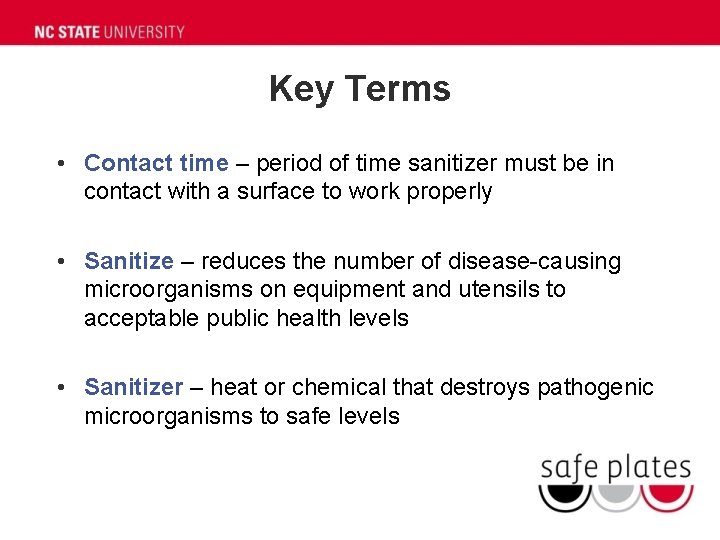 NC STATE UNIVERSITY

Key Terms

• Contact time – period of time sanitizer must be in contact with a surface to work properly

• Sanitize – reduces the number of disease-causing microorganisms on equipment and utensils to acceptable public health levels

• Sanitizer – heat or chemical that destroys pathogenic microorganisms to safe levels

safe plates